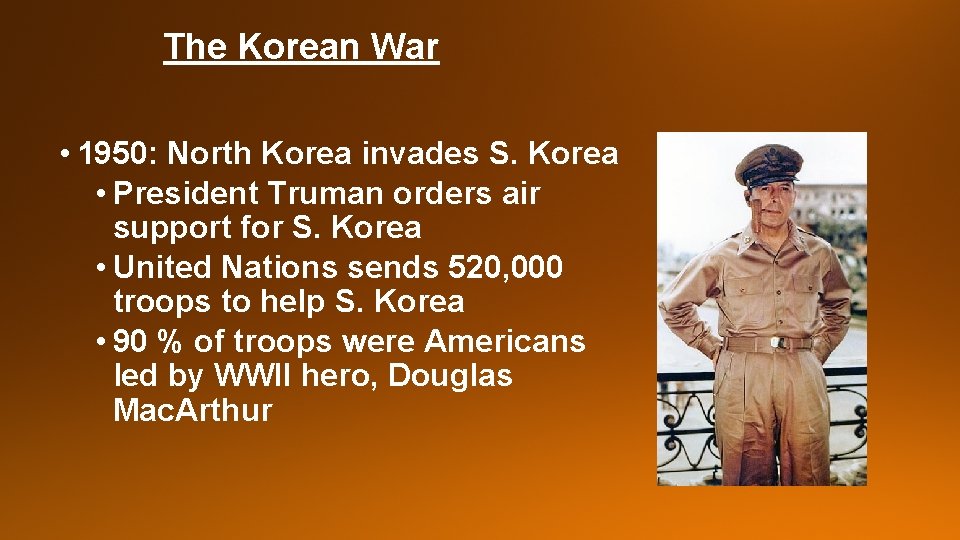 The Korean War

• 1950: North Korea invades S. Korea
• President Truman orders air support for S. Korea
• United Nations sends 520,000 troops to help S. Korea
• 90 % of troops were Americans led by WWII hero, Douglas MacArthur